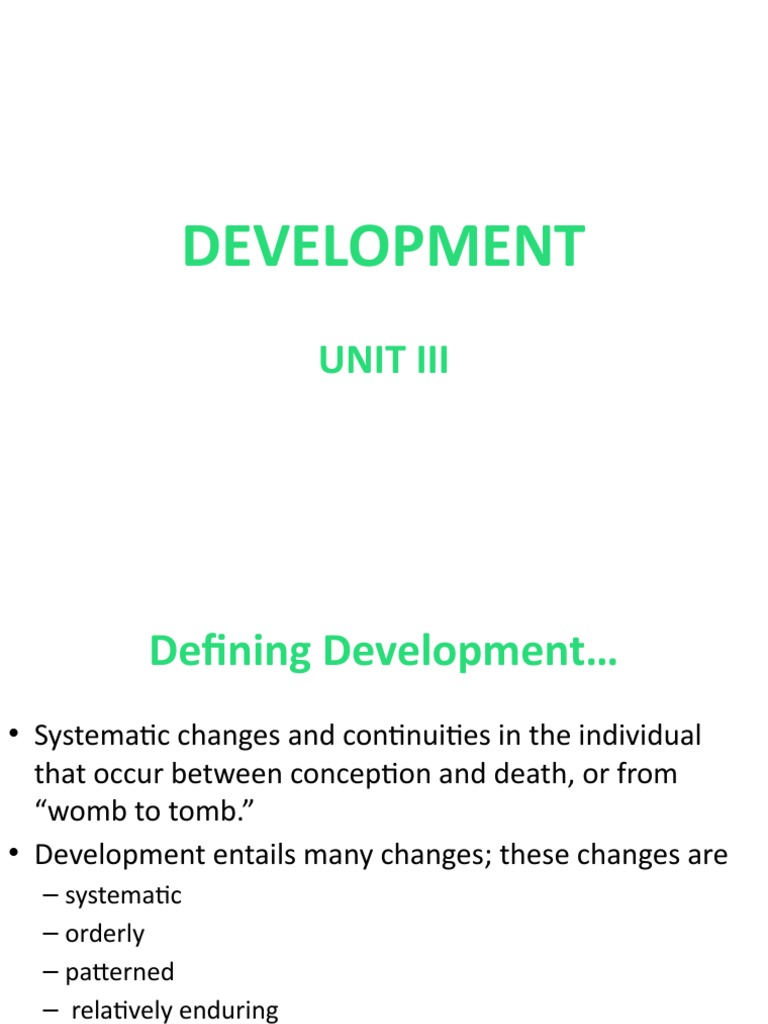 DEVELOPMENT

UNIT III

Defining Development…

• Systematic changes and continuities in the individual that occur between conception and death, or from “womb to tomb.”
• Development entails many changes; these changes are
– systematic
– orderly
– patterned
– relatively enduring